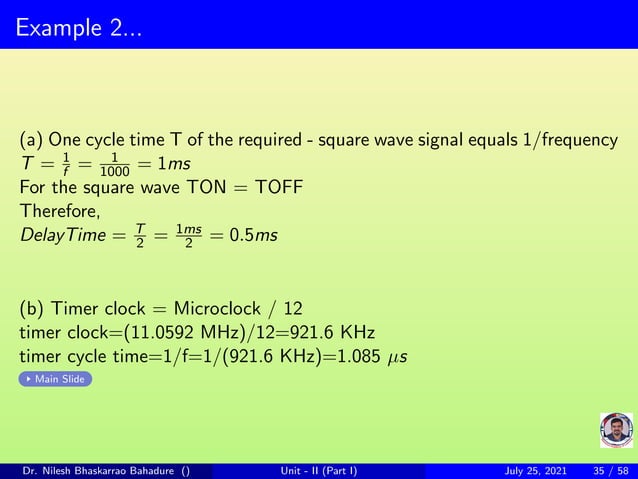 Example 2...

(a) One cycle time T of the required - square wave signal equals 1/frequency
$T = \frac{1}{f} = \frac{1}{1000} = 1ms$
For the square wave TON = TOFF
Therefore,
$DelayTime = \frac{T}{2} = \frac{1ms}{2} = 0.5ms$

(b) Timer clock = Microclock / 12
timer clock=(11.0592 MHz)/12=921.6 KHz
timer cycle time=1/f=1/(921.6 KHz)=1.085 $\mu s$

Main Slide

Dr. Nilesh Bhaskarrao Bahadure () Unit - II (Part I) July 25, 2021 35 / 58